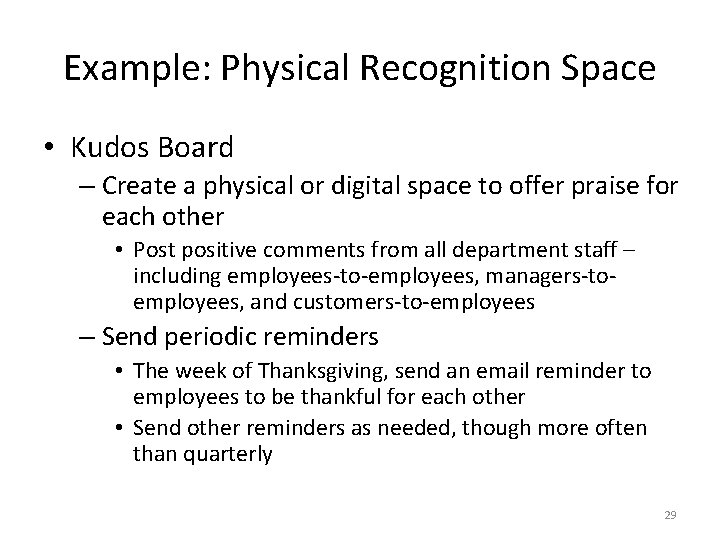 Example: Physical Recognition Space

• Kudos Board
– Create a physical or digital space to offer praise for each other
• Post positive comments from all department staff – including employees-to-employees, managers-to-employees, and customers-to-employees
– Send periodic reminders
• The week of Thanksgiving, send an email reminder to employees to be thankful for each other
• Send other reminders as needed, though more often than quarterly

29